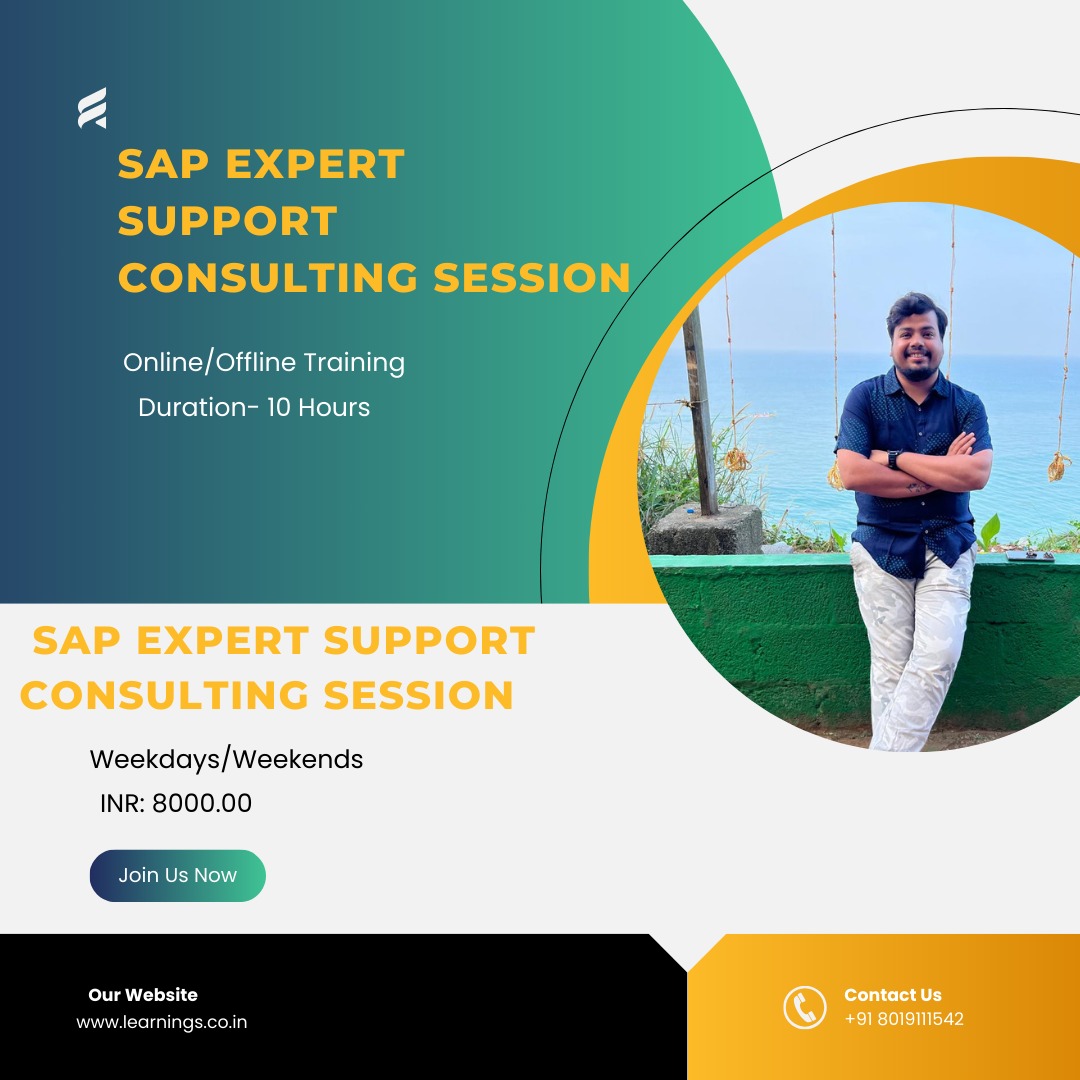 SAP EXPERT SUPPORT CONSULTING SESSION

Online/Offline Training
Duration- 10 Hours

SAP EXPERT SUPPORT CONSULTING SESSION

Weekdays/Weekends
INR: 8000.00

Join Us Now

Our Website
www.learnings.co.in

Contact Us
+91 8019111542